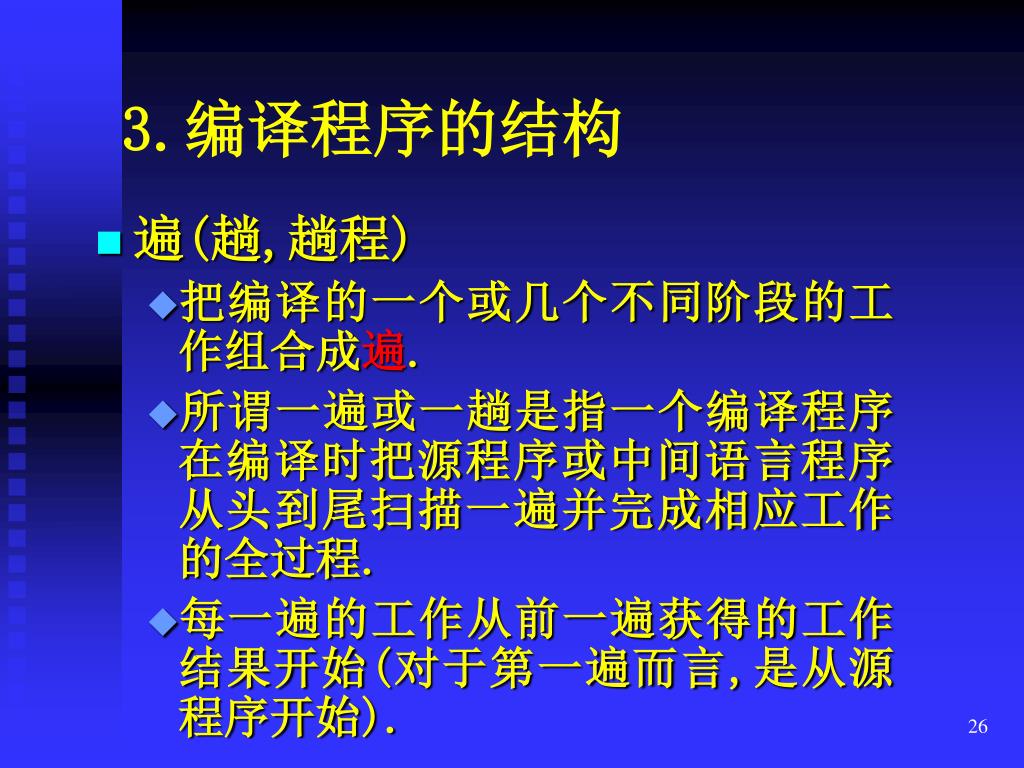 3. 编译程序的结构

遍(趟, 趟程)

把编译的一个或几个不同阶段的工作组合成遍.

所谓一遍或一趟是指一个编译程序在编译时把源程序或中间语言程序从头到尾扫描一遍并完成相应工作的全过程.

每一遍的工作从前一遍获得的工作结果开始(对于第一遍而言, 是从源程序开始).

26